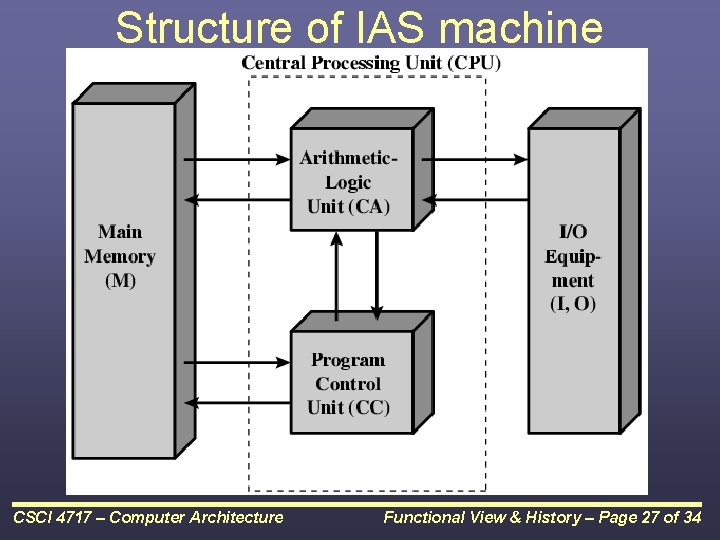 Structure of IAS machine

Central Processing Unit (CPU)

Main Memory (M)

Arithmetic-Logic Unit (CA)

Program Control Unit (CC)

I/O Equipment (I, O)

CSCI 4717 – Computer Architecture

Functional View & History – Page 27 of 34